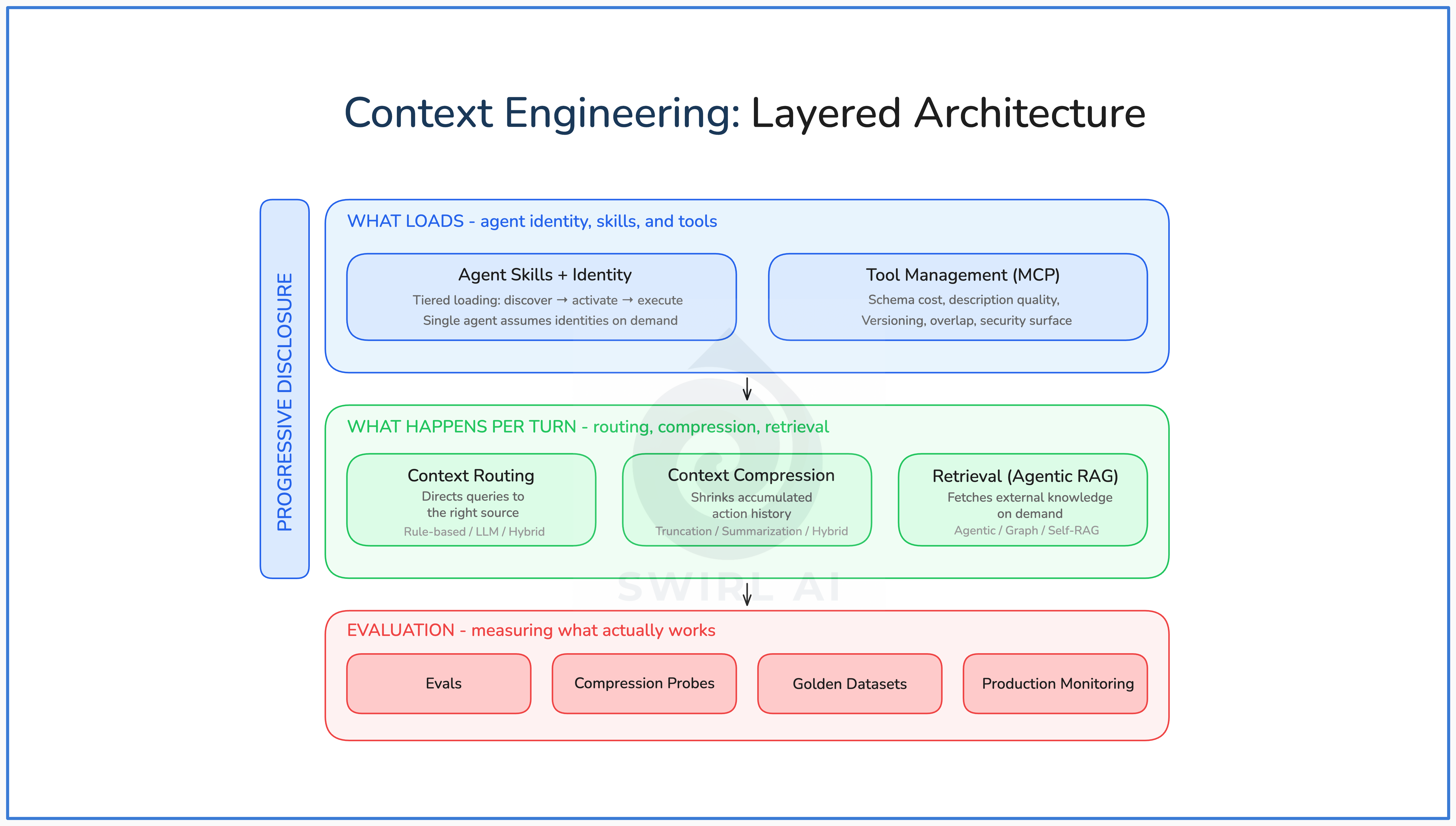 Context Engineering: Layered Architecture

PROGRESSIVE DISCLOSURE

WHAT LOADS - agent identity, skills, and tools

Agent Skills + Identity
Tiered loading: discover → activate → execute
Single agent assumes identities on demand

Tool Management (MCP)
Schema cost, description quality,
Versioning, overlap, security surface

WHAT HAPPENS PER TURN - routing, compression, retrieval

Context Routing
Directs queries to the right source
Rule-based / LLM / Hybrid

Context Compression
Shrinks accumulated action history
Truncation / Summarization / Hybrid

Retrieval (Agentic RAG)
Fetches external knowledge on demand
Agentic / Graph / Self-RAG

SWIRL AI

EVALUATION - measuring what actually works

Evals

Compression Probes

Golden Datasets

Production Monitoring